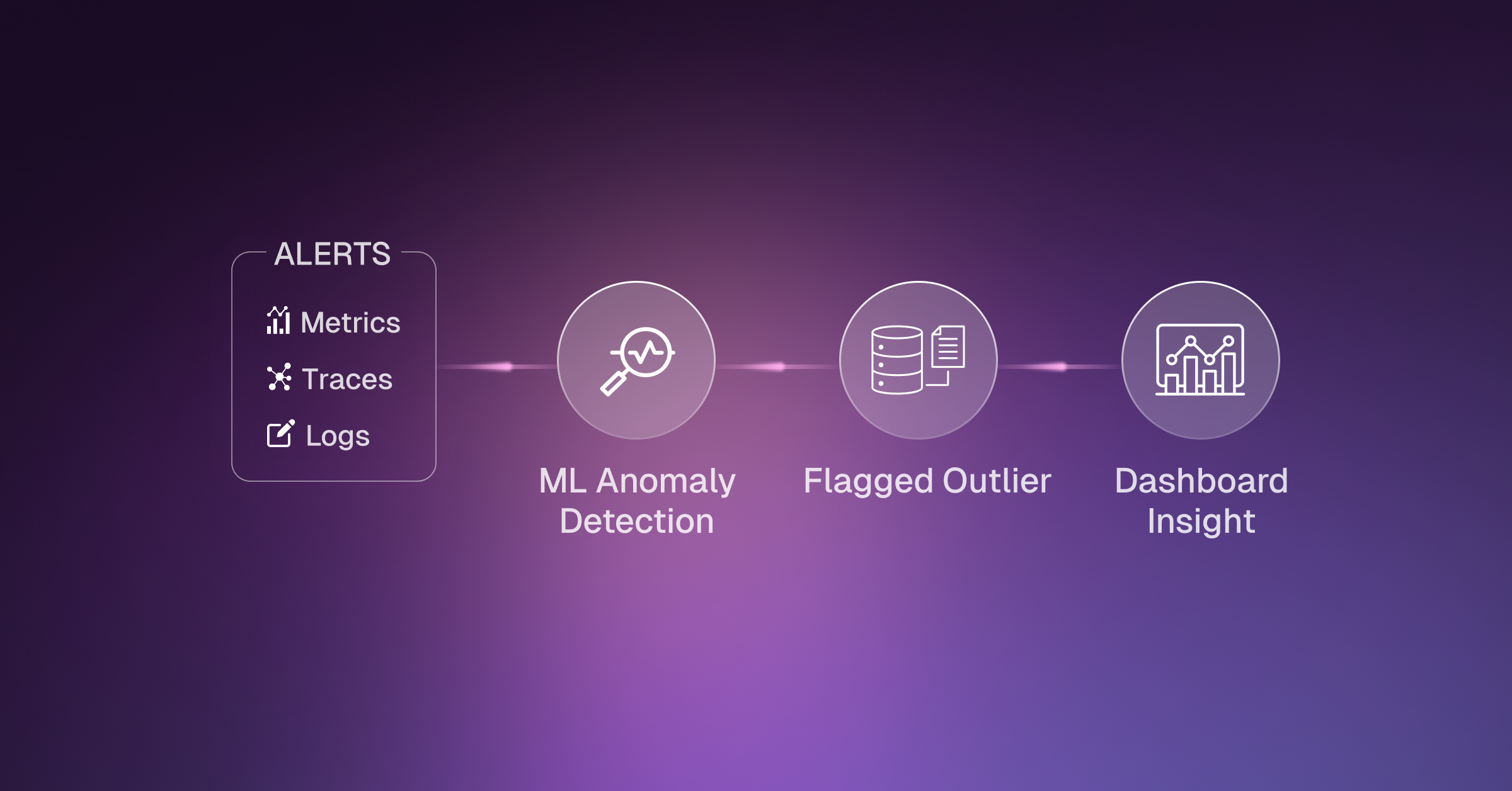 ALERTS

Metrics

Traces

Logs

ML Anomaly Detection

Flagged Outlier

Dashboard Insight